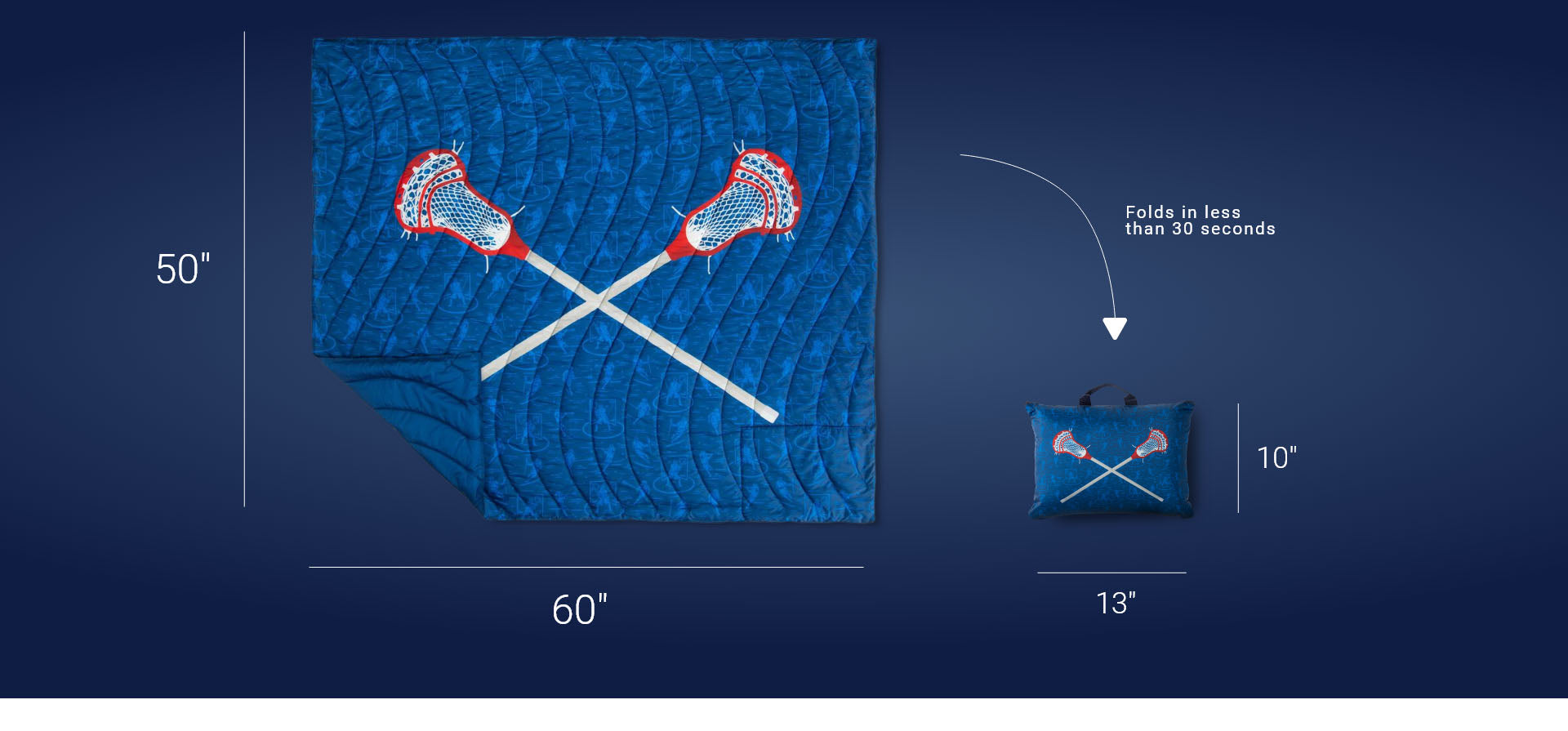 50"

60"

Folds in less
than 30 seconds

10"

13"